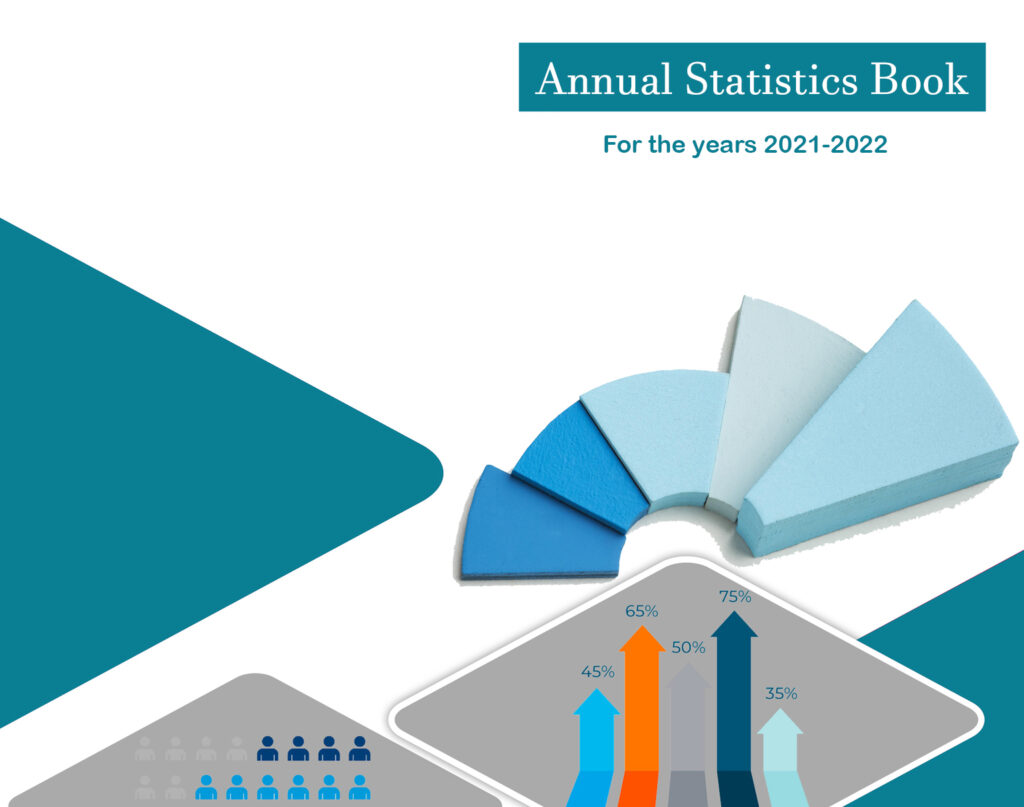 Annual Statistics Book

For the years 2021-2022

45%

65%

50%

75%

35%